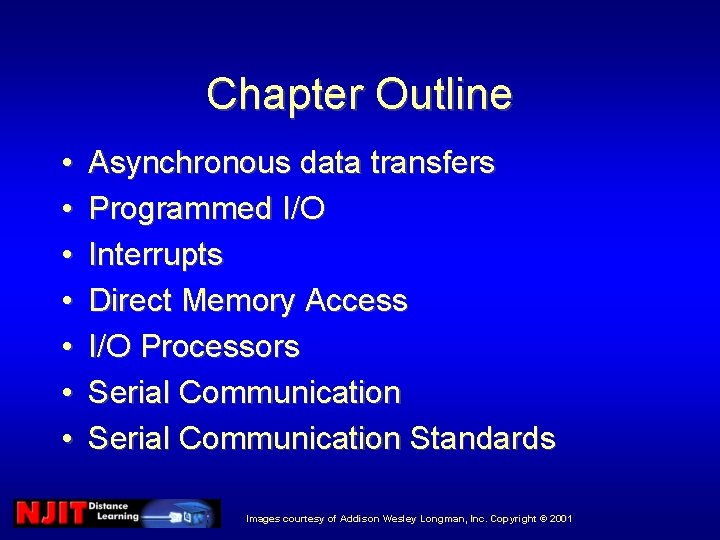 Chapter Outline

• Asynchronous data transfers
• Programmed I/O
• Interrupts
• Direct Memory Access
• I/O Processors
• Serial Communication
• Serial Communication Standards

NJIT Distance Learning

Images courtesy of Addison Wesley Longman, Inc. Copyright © 2001